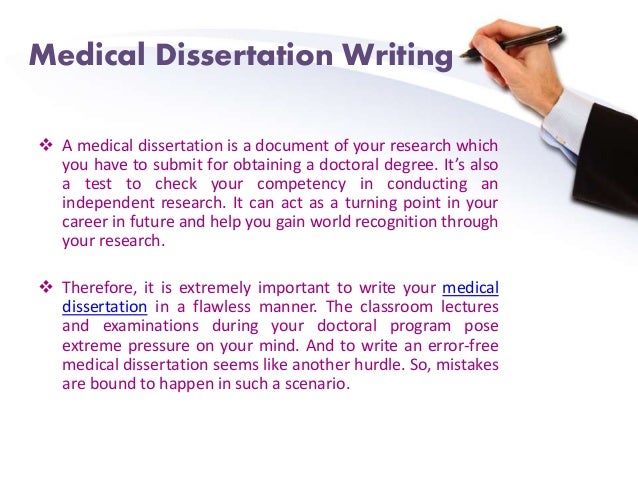 Medical Dissertation Writing

❖ A medical dissertation is a document of your research which you have to submit for obtaining a doctoral degree. It's also a test to check your competency in conducting an independent research. It can act as a turning point in your career in future and help you gain world recognition through your research.

❖ Therefore, it is extremely important to write your medical dissertation in a flawless manner. The classroom lectures and examinations during your doctoral program pose extreme pressure on your mind. And to write an error-free medical dissertation seems like another hurdle. So, mistakes are bound to happen in such a scenario.